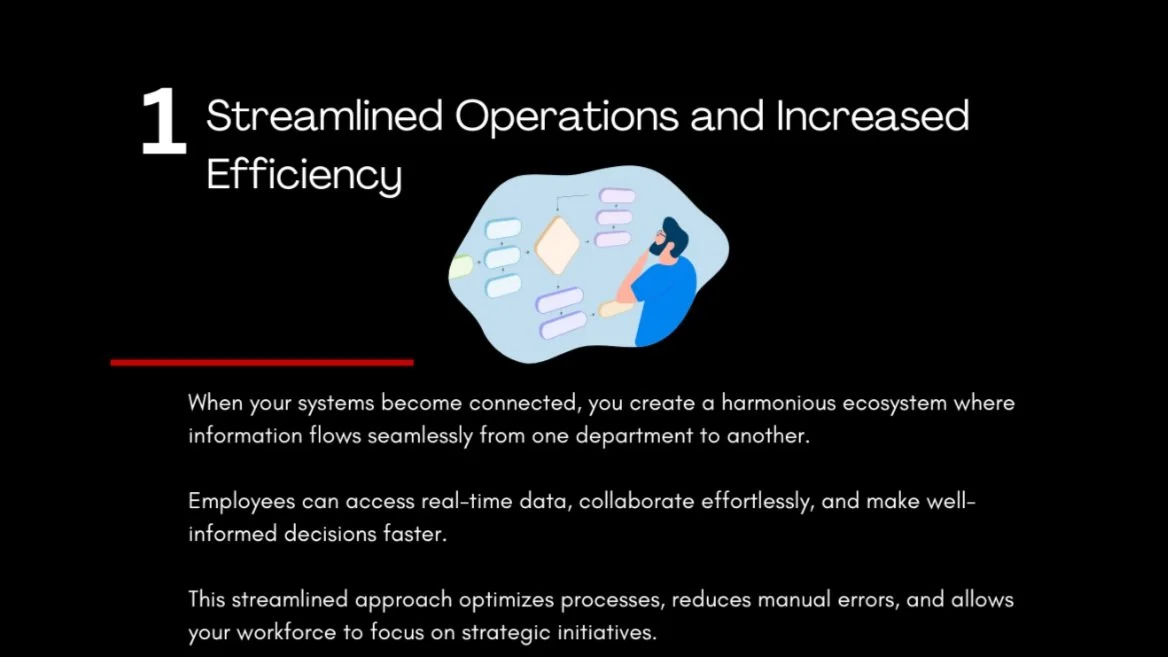 1 Streamlined Operations and Increased Efficiency

When your systems become connected, you create a harmonious ecosystem where information flows seamlessly from one department to another.

Employees can access real-time data, collaborate effortlessly, and make well-informed decisions faster.

This streamlined approach optimizes processes, reduces manual errors, and allows your workforce to focus on strategic initiatives.